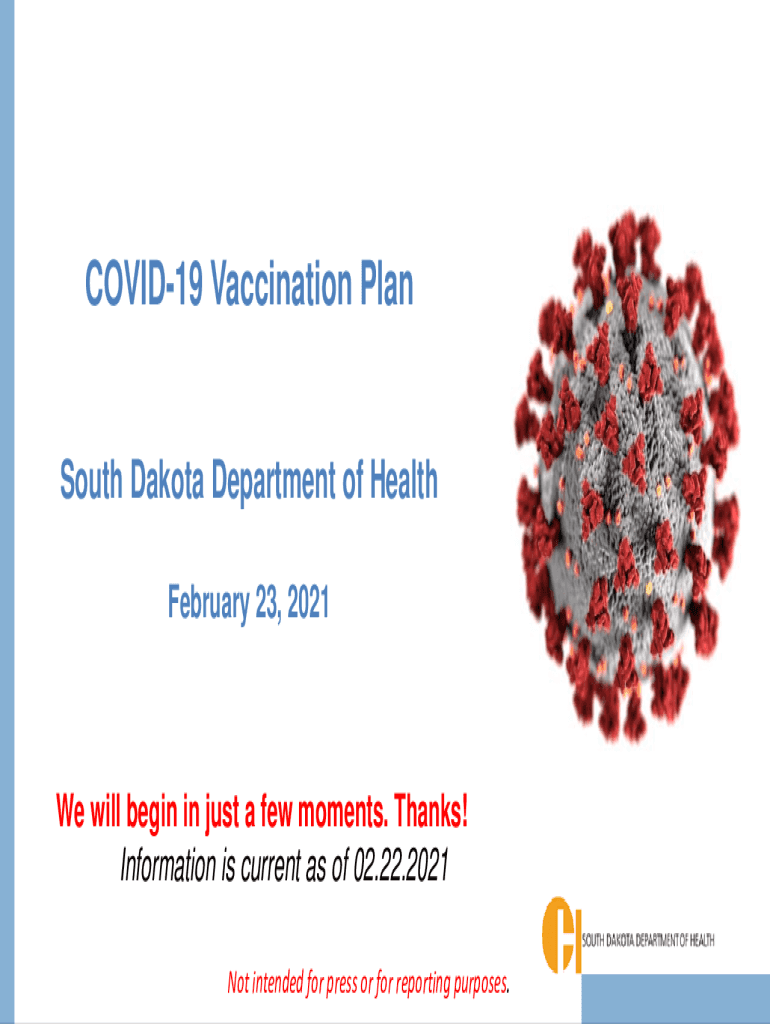 COVID-19 Vaccination Plan

South Dakota Department of Health

February 23, 2021

We will begin in just a few moments. Thanks!

Information is current as of 02.22.2021

SOUTH DAKOTA DEPARTMENT OF HEALTH

Not intended for press or for reporting purposes.